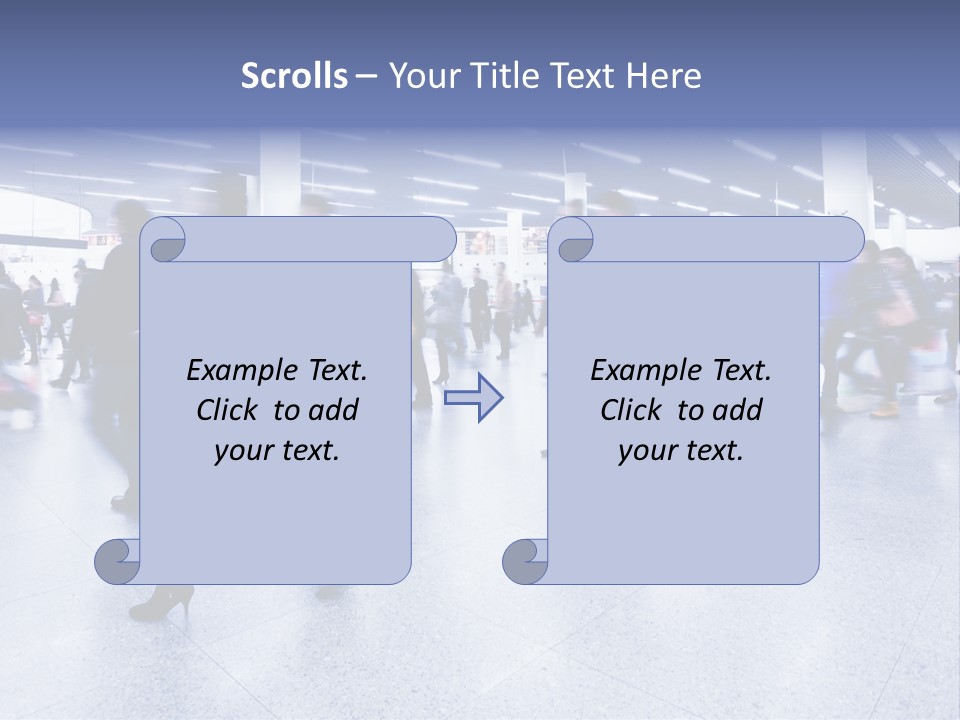 Scrolls – Your Title Text Here

Example Text. Click to add your text.

Example Text. Click to add your text.